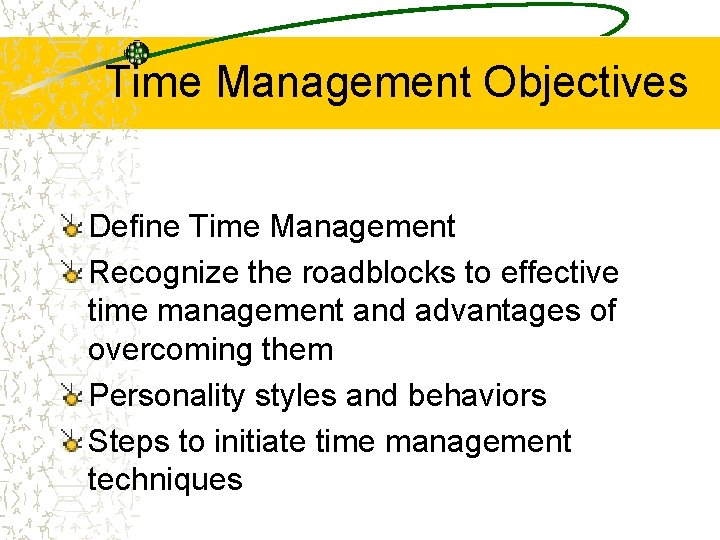 Time Management Objectives

Define Time Management

Recognize the roadblocks to effective time management and advantages of overcoming them

Personality styles and behaviors

Steps to initiate time management techniques